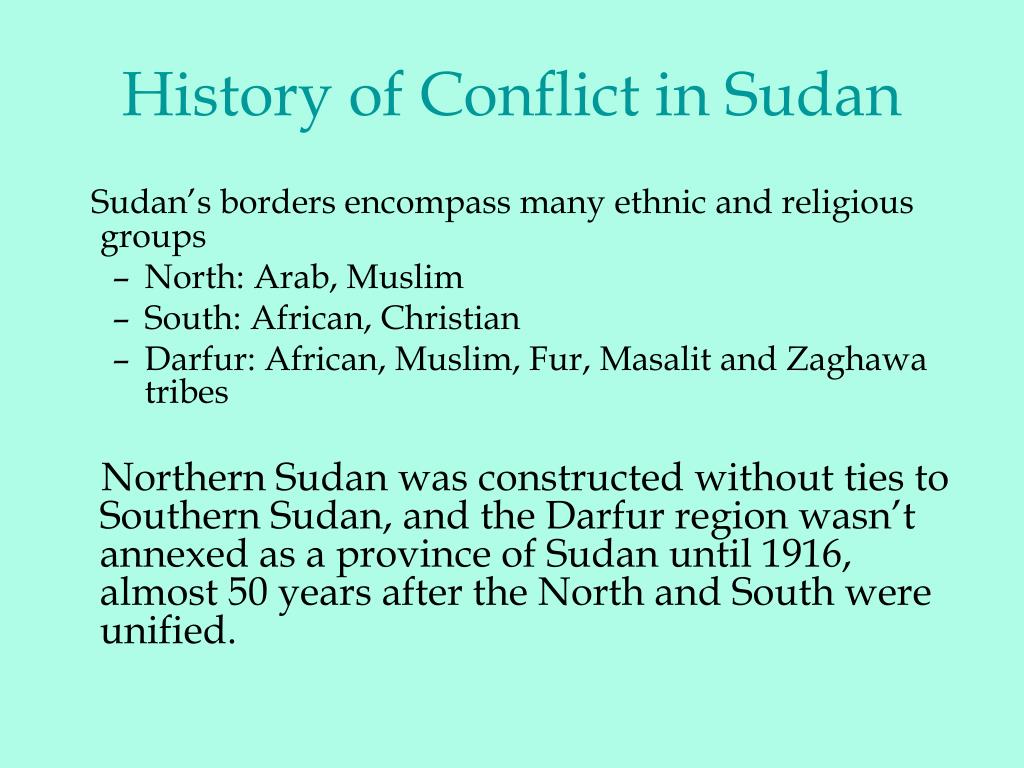 History of Conflict in Sudan

Sudan’s borders encompass many ethnic and religious groups

– North: Arab, Muslim
– South: African, Christian
– Darfur: African, Muslim, Fur, Masalit and Zaghawa tribes

Northern Sudan was constructed without ties to Southern Sudan, and the Darfur region wasn’t annexed as a province of Sudan until 1916, almost 50 years after the North and South were unified.